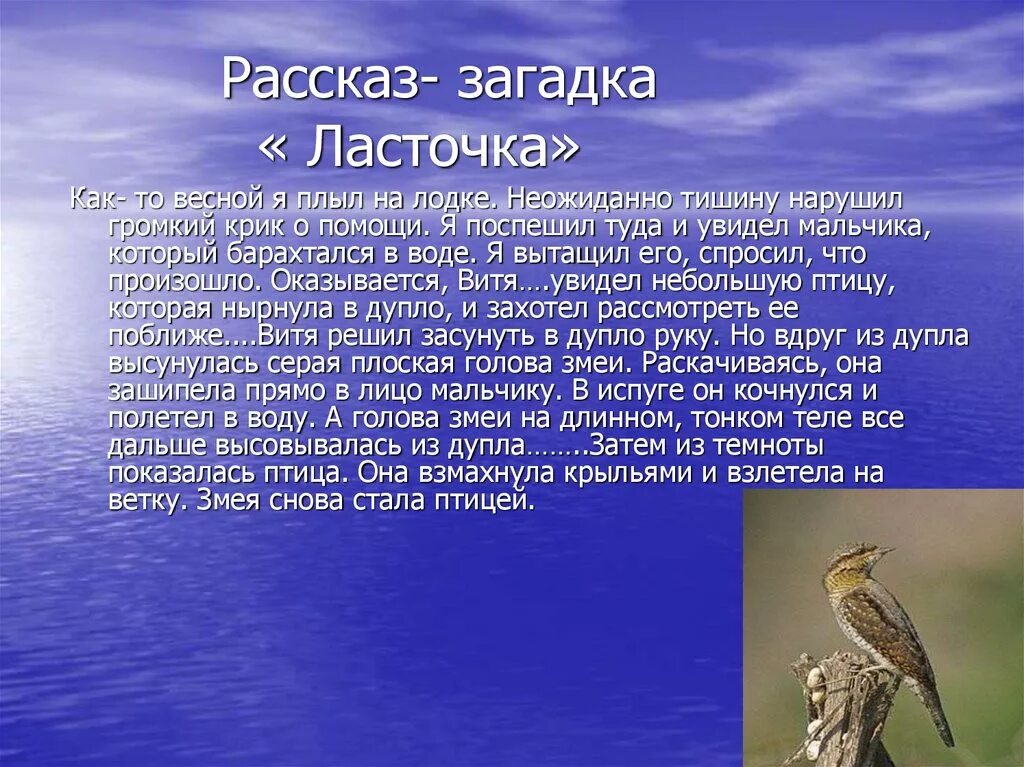 Рассказ- загадка
« Ласточка»

Как- то весной я плыл на лодке. Неожиданно тишину нарушил громкий крик о помощи. Я поспешил туда и увидел мальчика, который барахтался в воде. Я вытащил его, спросил, что произошло. Оказывается, Витя….увидел небольшую птицу, которая нырнула в дупло, и захотел рассмотреть ее поближе....Витя решил засунуть в дупло руку. Но вдруг из дупла высунулась серая плоская голова змеи. Раскачиваясь, она зашипела прямо в лицо мальчику. В испуге он кочнулся и полетел в воду. А голова змеи на длинном, тонком теле все дальше высовывалась из дупла……..Затем из темноты показалась птица. Она взмахнула крыльями и взлетела на ветку. Змея снова стала птицей.